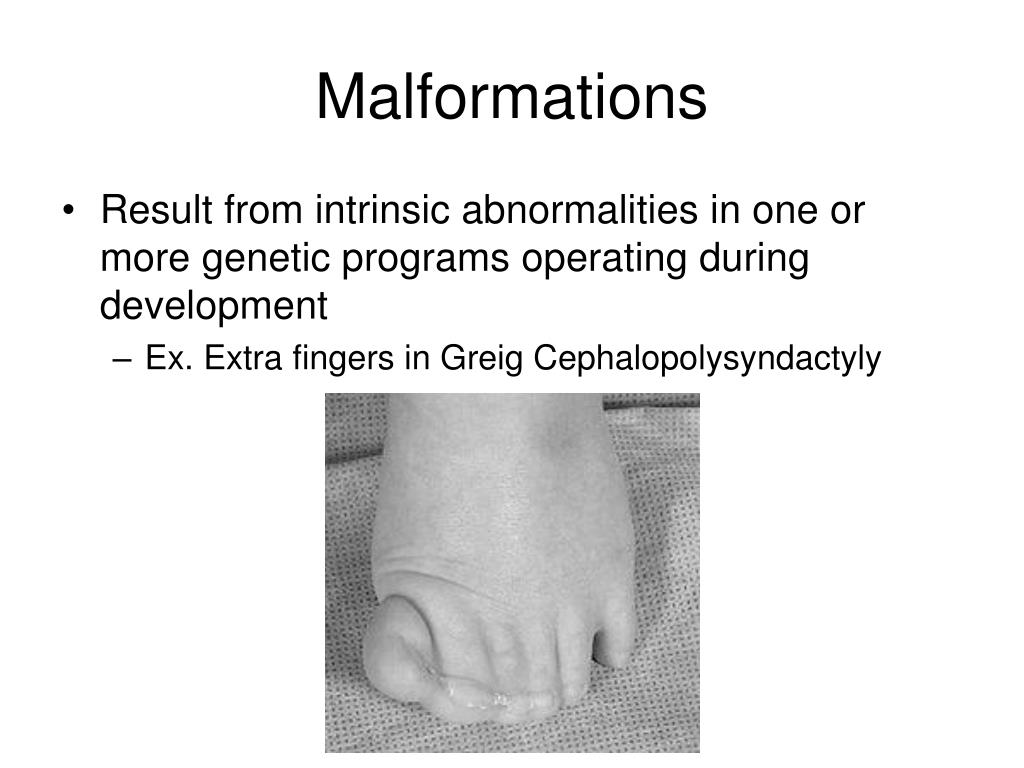 Malformations

• Result from intrinsic abnormalities in one or more genetic programs operating during development
– Ex. Extra fingers in Greig Cephalopolysyndactyly